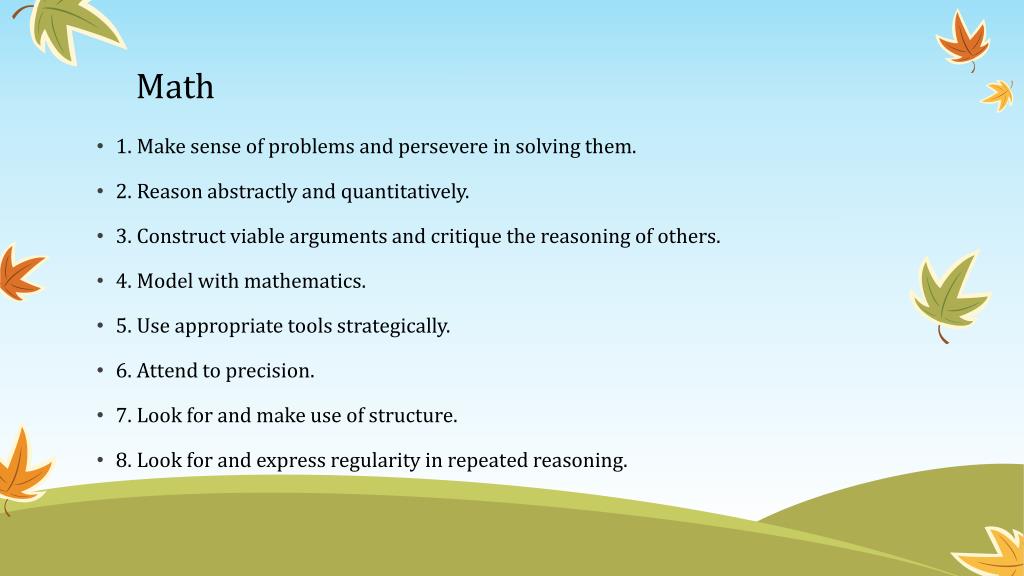 Math

• 1. Make sense of problems and persevere in solving them.

• 2. Reason abstractly and quantitatively.

• 3. Construct viable arguments and critique the reasoning of others.

• 4. Model with mathematics.

• 5. Use appropriate tools strategically.

• 6. Attend to precision.

• 7. Look for and make use of structure.

• 8. Look for and express regularity in repeated reasoning.